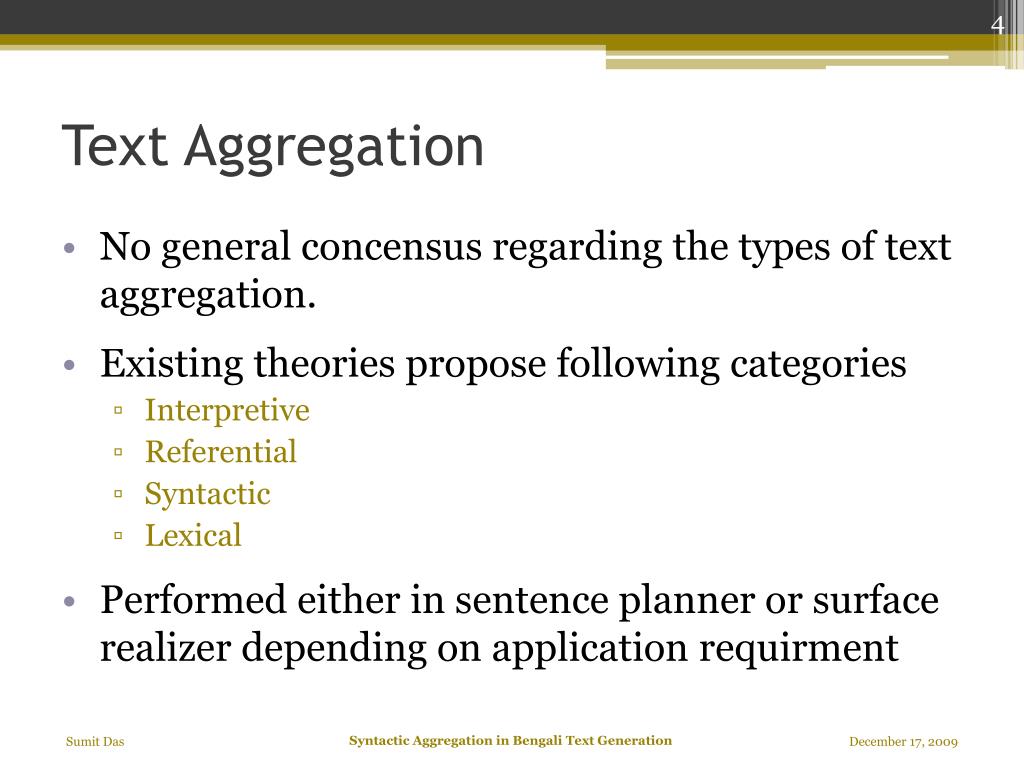 4

Text Aggregation

• No general concensus regarding the types of text aggregation.

• Existing theories propose following categories
▫ Interpretive
▫ Referential
▫ Syntactic
▫ Lexical

• Performed either in sentence planner or surface realizer depending on application requirment

Sumit Das

Syntactic Aggregation in Bengali Text Generation

December 17, 2009